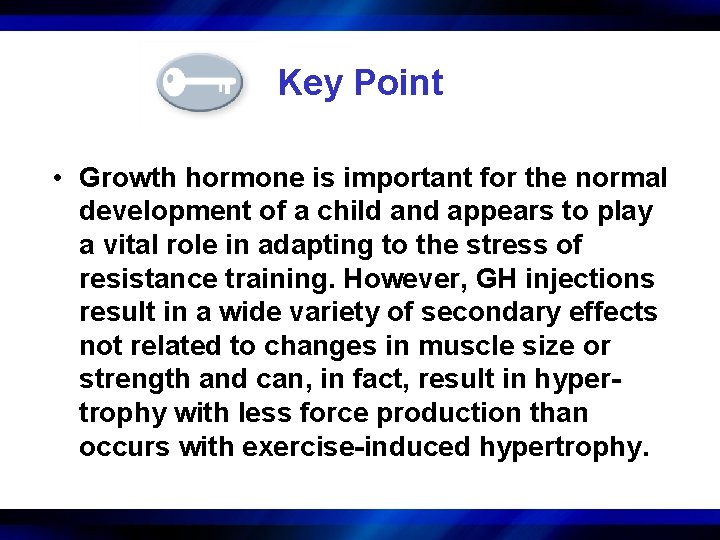 Key Point

• Growth hormone is important for the normal development of a child and appears to play a vital role in adapting to the stress of resistance training. However, GH injections result in a wide variety of secondary effects not related to changes in muscle size or strength and can, in fact, result in hypertrophy with less force production than occurs with exercise-induced hypertrophy.